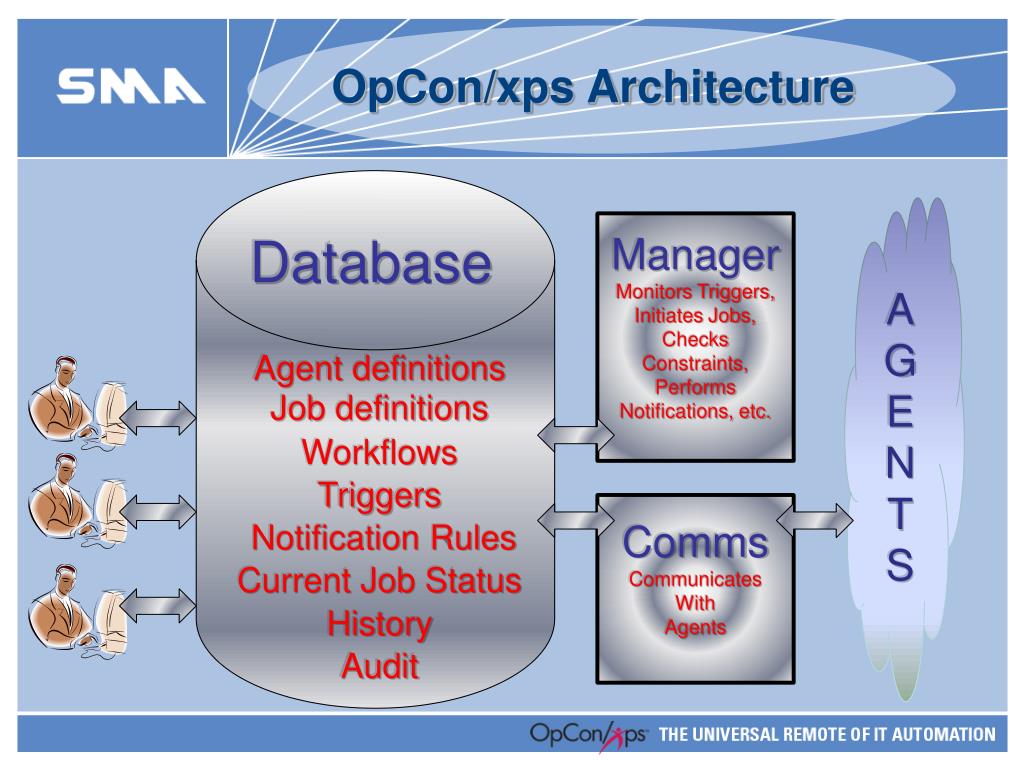 SMA

OpCon/xps Architecture

Database

Agent definitions
Job definitions
Workflows
Triggers
Notification Rules
Current Job Status
History
Audit

Manager
Monitors Triggers, Initiates Jobs, Checks Constraints, Performs Notifications, etc.

Comms
Communicates With Agents

A
G
E
N
T
S

OpCon/xps THE UNIVERSAL REMOTE OF IT AUTOMATION